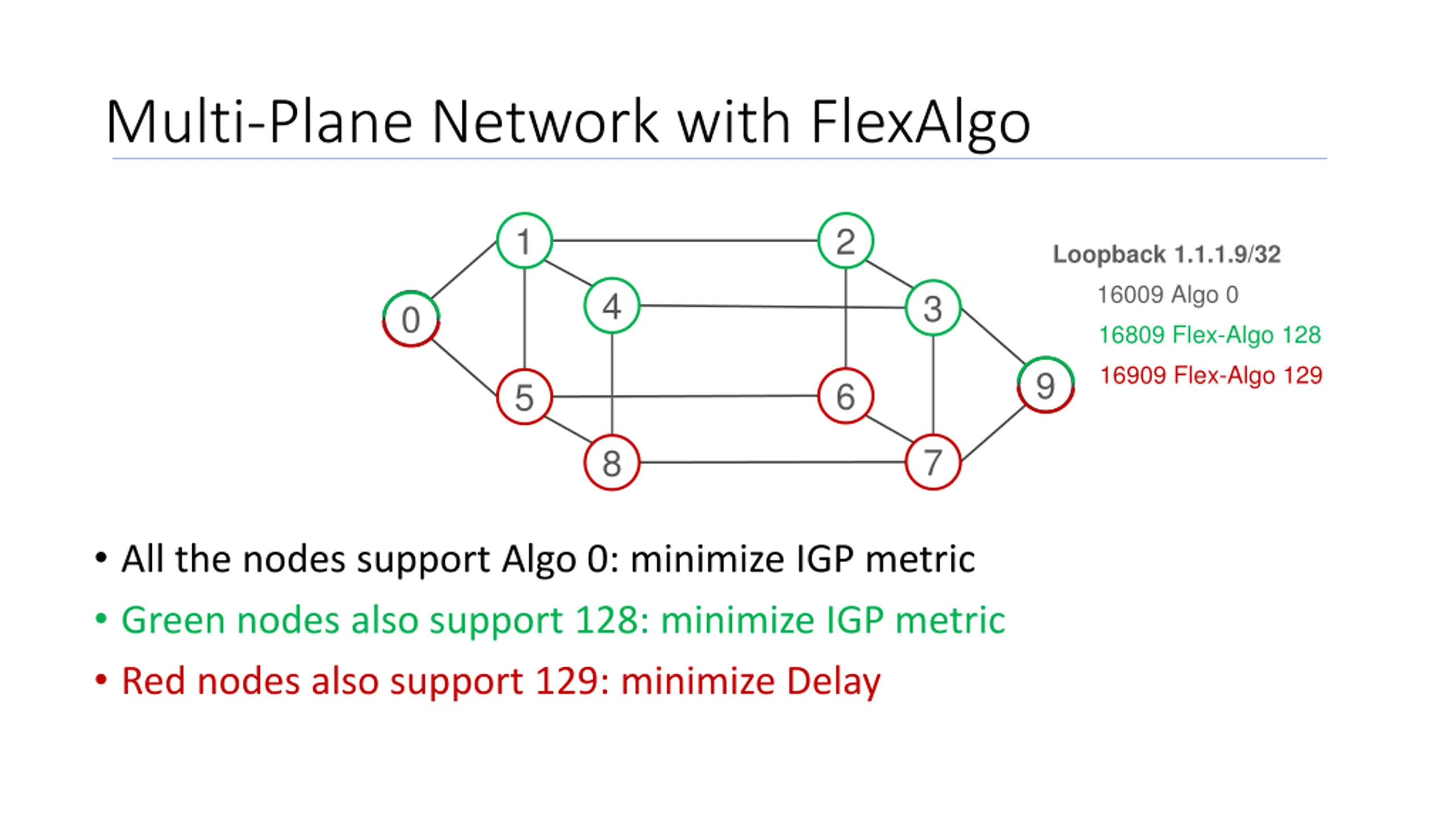 Multi-Plane Network with FlexAlgo

1
2
0
4
3
5
6
9
8
7

Loopback 1.1.1.9/32
16009 Algo 0
16809 Flex-Algo 128
16909 Flex-Algo 129

• All the nodes support Algo 0: minimize IGP metric
• Green nodes also support 128: minimize IGP metric
• Red nodes also support 129: minimize Delay